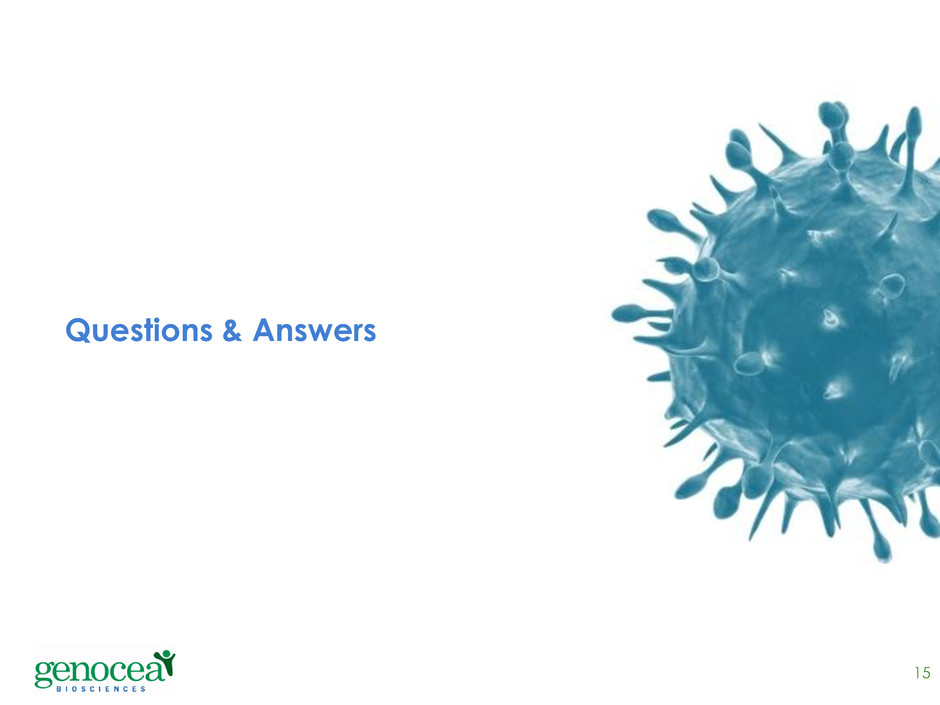 Questions & Answers

genocea
BIOSCIENCES

15